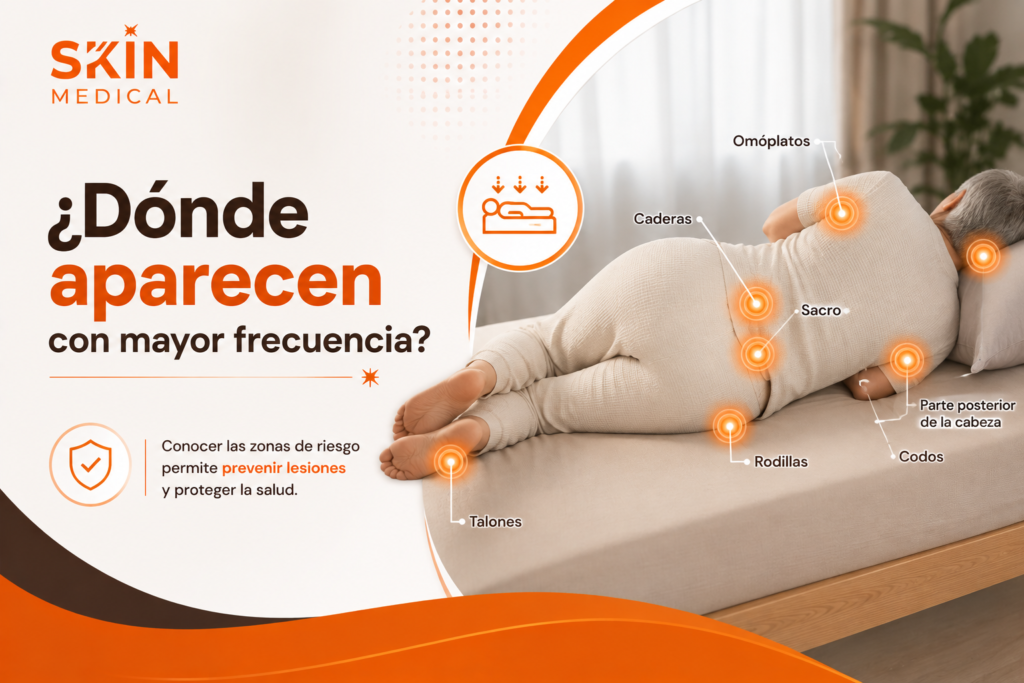 SKIN
MEDICAL

¿Dónde aparecen con mayor frecuencia?

Conocer las zonas de riesgo permite prevenir lesiones y proteger la salud.

Omóplatos
Caderas
Sacro
Parte posterior de la cabeza
Codos
Rodillas
Talones